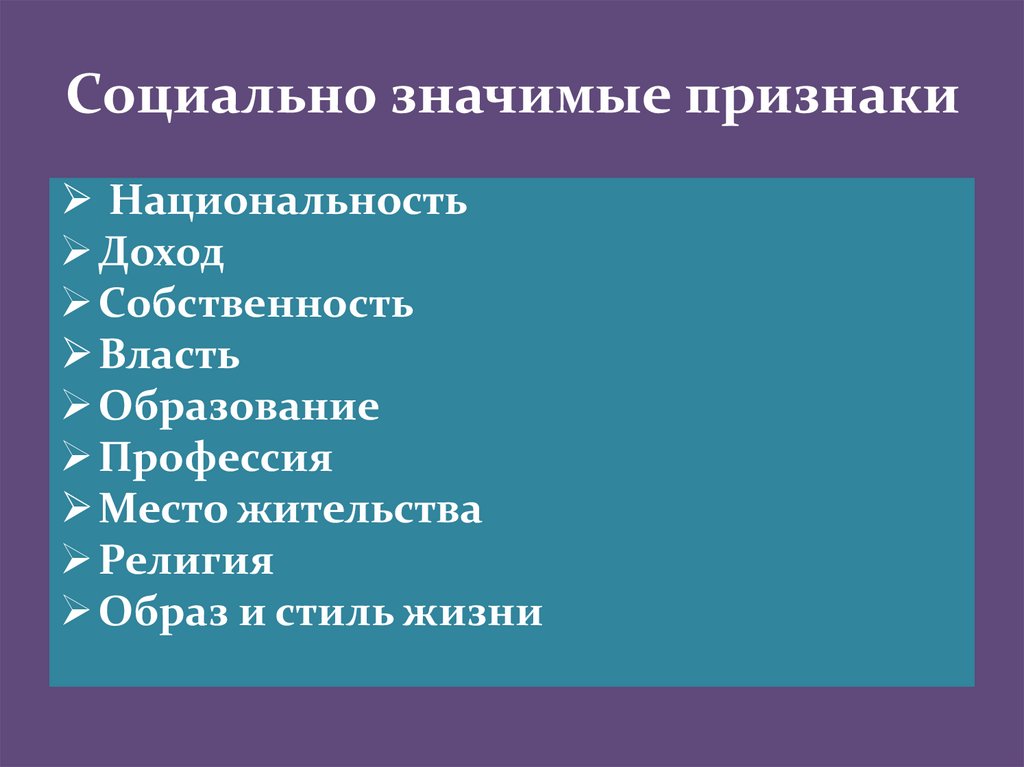 Социально значимые признаки

➢ Национальность
➢ Доход
➢ Собственность
➢ Власть
➢ Образование
➢ Профессия
➢ Место жительства
➢ Религия
➢ Образ и стиль жизни